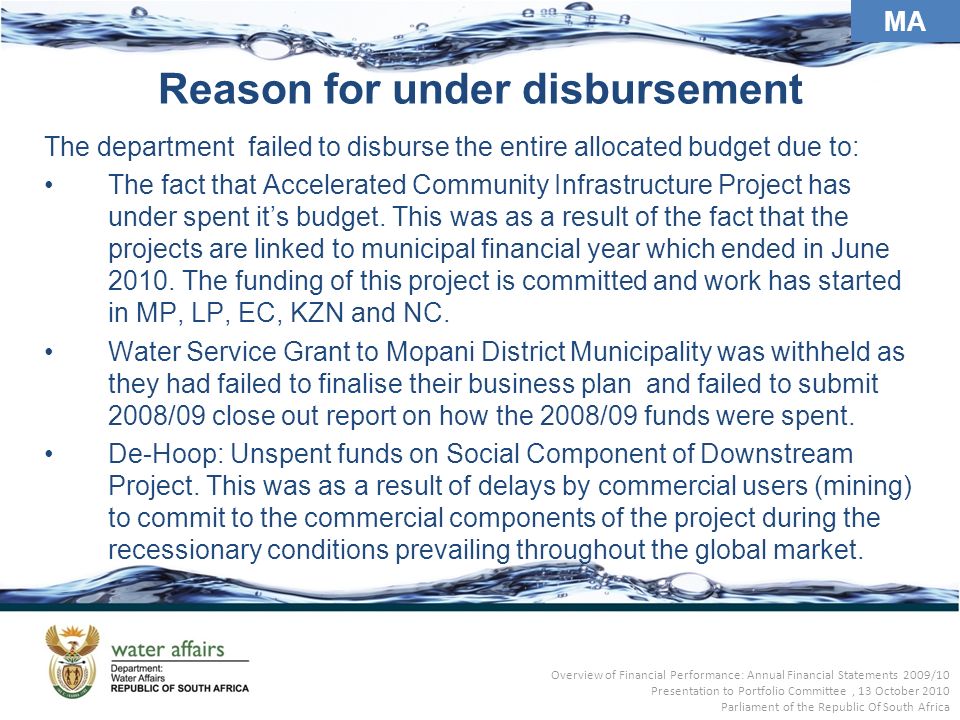 MA

Reason for under disbursement

The department failed to disburse the entire allocated budget due to:

• The fact that Accelerated Community Infrastructure Project has under spent it's budget. This was as a result of the fact that the projects are linked to municipal financial year which ended in June 2010. The funding of this project is committed and work has started in MP, LP, EC, KZN and NC.

• Water Service Grant to Mopani District Municipality was withheld as they had failed to finalise their business plan and failed to submit 2008/09 close out report on how the 2008/09 funds were spent.

• De-Hoop: Unspent funds on Social Component of Downstream Project. This was as a result of delays by commercial users (mining) to commit to the commercial components of the project during the recessionary conditions prevailing throughout the global market.

water affairs
Department:
Water Affairs
REPUBLIC OF SOUTH AFRICA

Overview of Financial Performance: Annual Financial Statements 2009/10
Presentation to Portfolio Committee , 13 October 2010
Parliament of the Republic Of South Africa